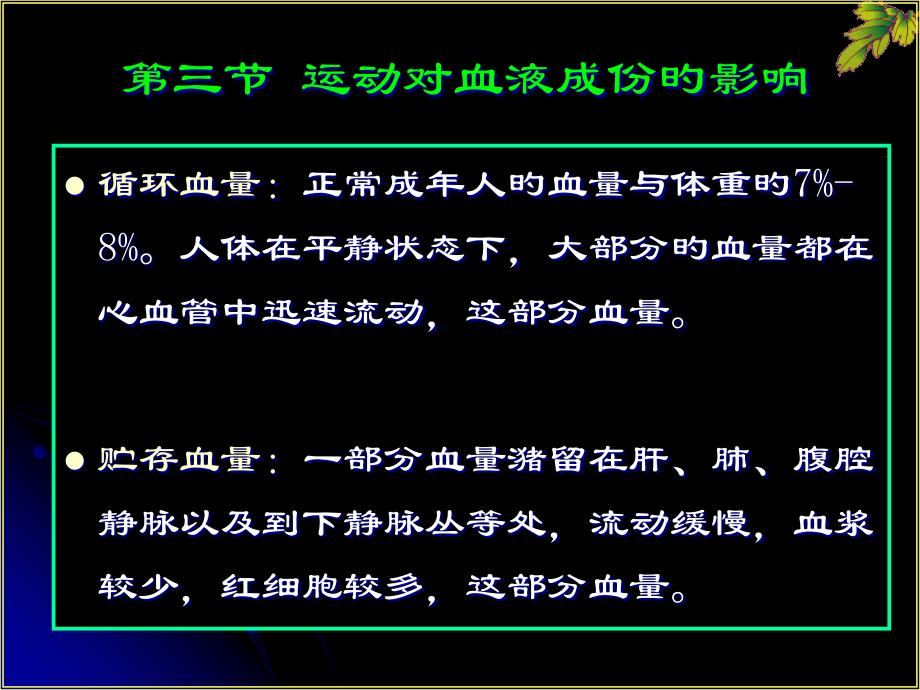 第三节 运动对血液成份的影响

● 循环血量：正常成年人的血量与体重的7%-8%。人体在平静状态下，大部分的血量都在心血管中迅速流动，这部分血量。

● 贮存血量：一部分血量潴留在肝、肺、腹腔静脉以及到下静脉丛等处，流动缓慢，血浆较少，红细胞较多，这部分血量。